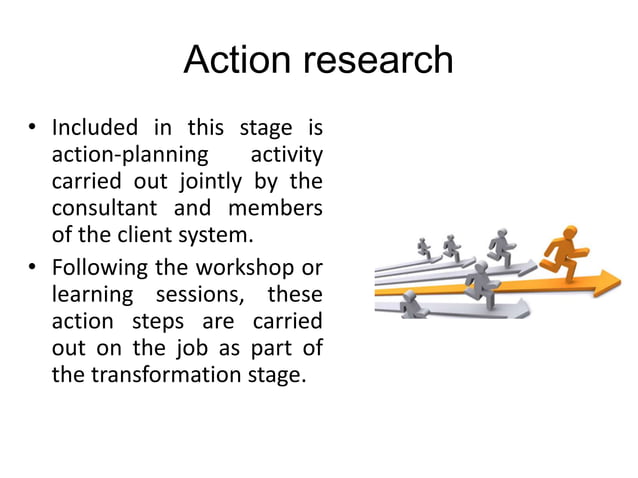 Action research

• Included in this stage is action-planning activity carried out jointly by the consultant and members of the client system.

• Following the workshop or learning sessions, these action steps are carried out on the job as part of the transformation stage.